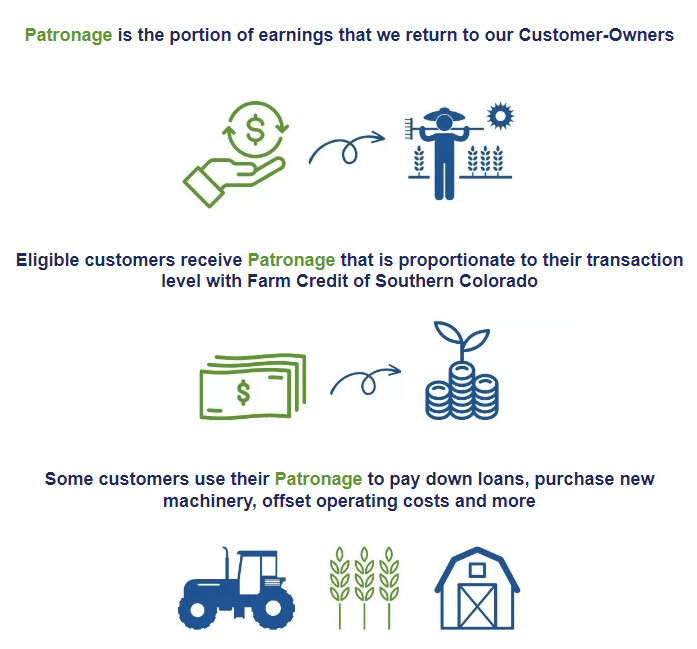 Patronage is the portion of earnings that we return to our Customer-Owners

$

Eligible customers receive Patronage that is proportionate to their transaction level with Farm Credit of Southern Colorado

$

Some customers use their Patronage to pay down loans, purchase new machinery, offset operating costs and more